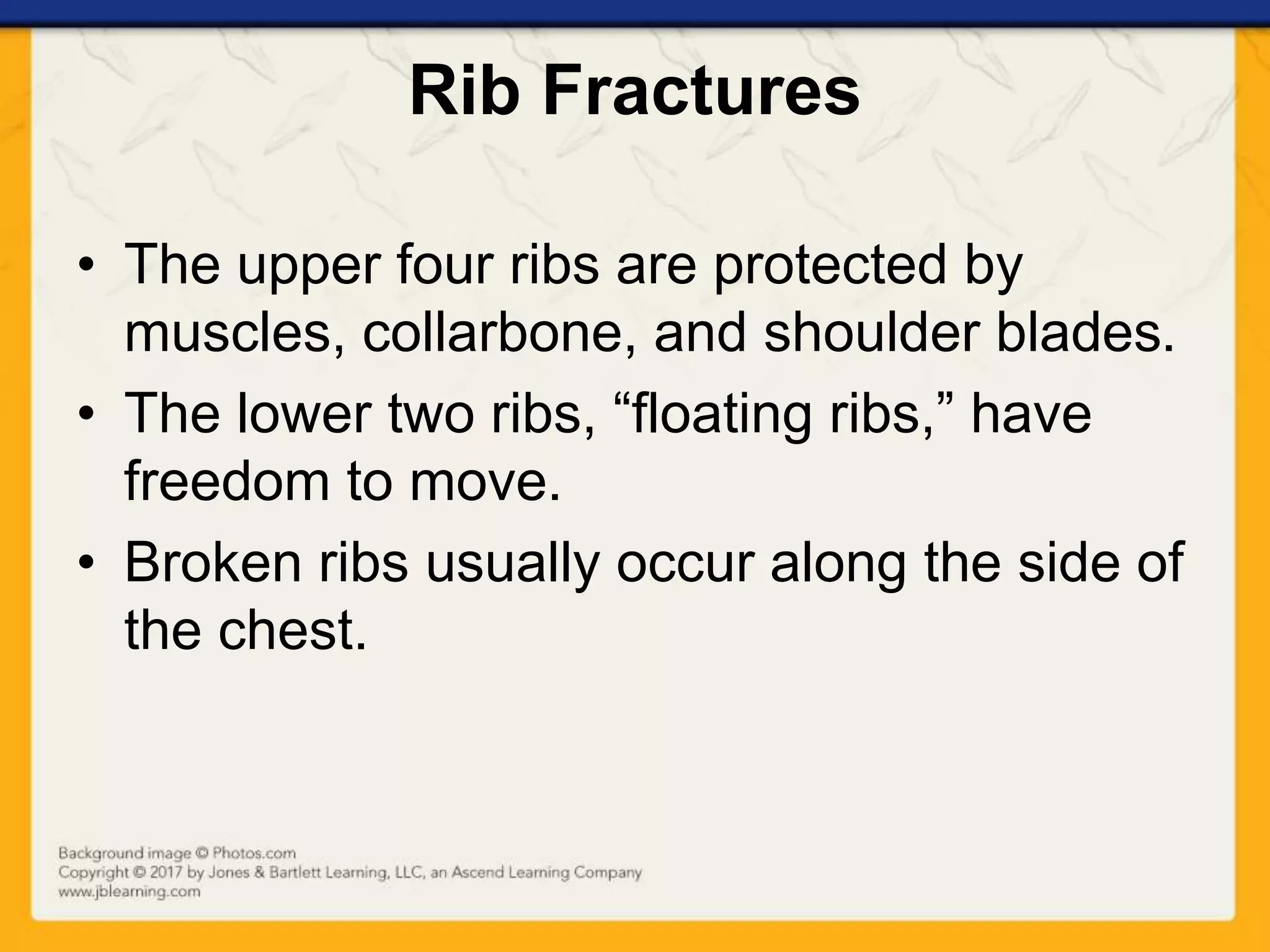 Rib Fractures

• The upper four ribs are protected by muscles, collarbone, and shoulder blades.
• The lower two ribs, “floating ribs,” have freedom to move.
• Broken ribs usually occur along the side of the chest.

Background image © Photos.com
Copyright © 2017 by Jones & Bartlett Learning, LLC, an Ascend Learning Company
www.jblearning.com